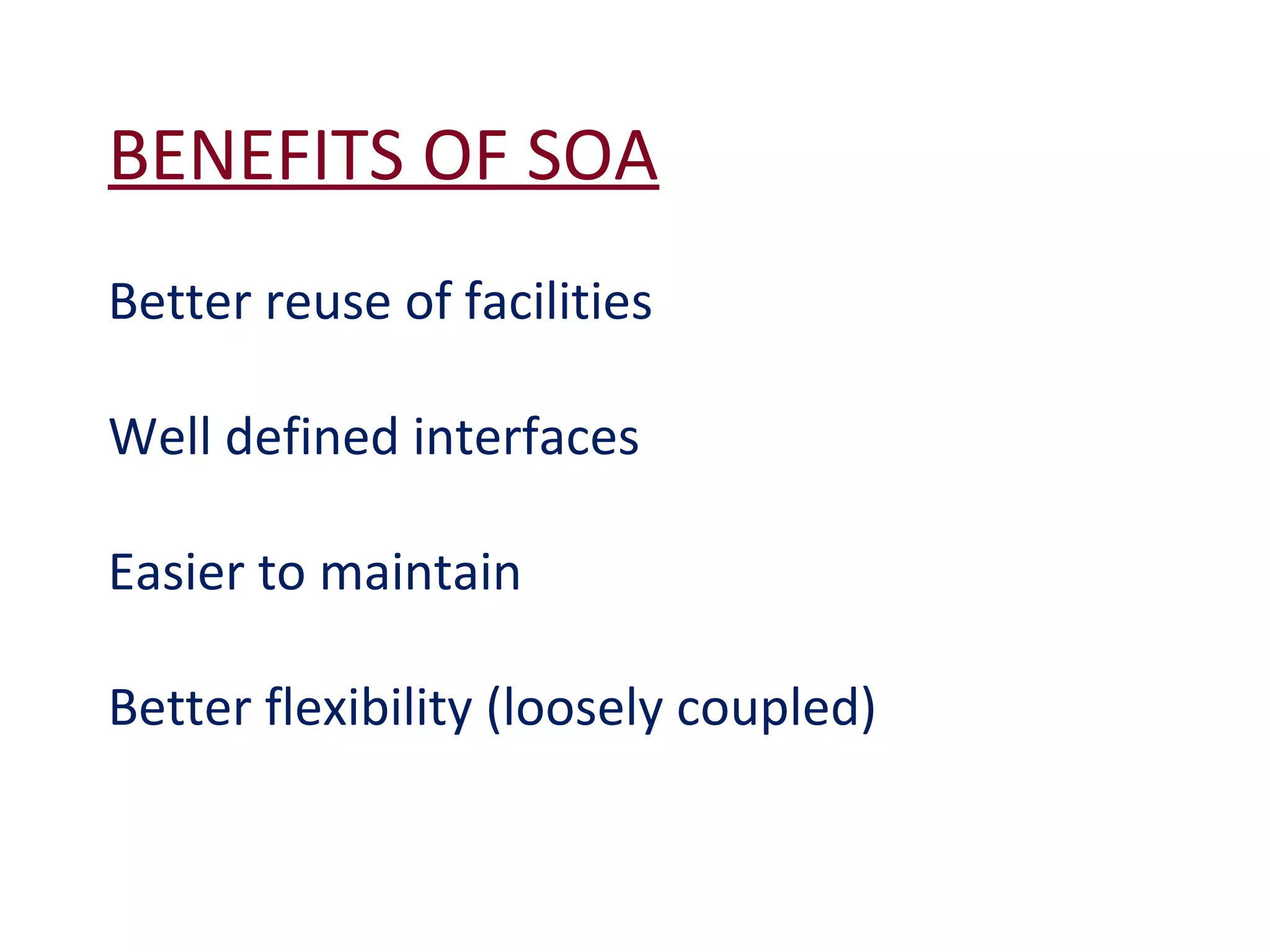 BENEFITS OF SOA

Better reuse of facilities

Well defined interfaces

Easier to maintain

Better flexibility (loosely coupled)